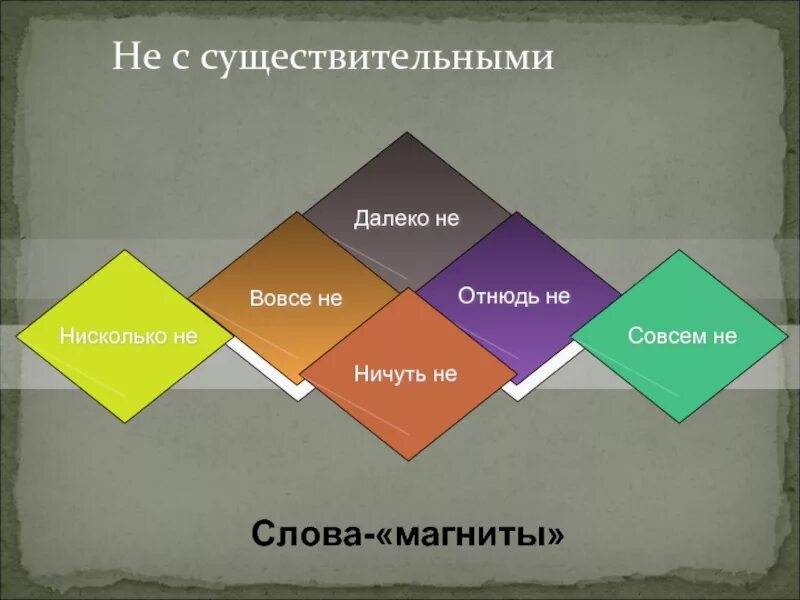 Не с существительными

Далеко не

Вовсе не

Отнюдь не

Нисколько не

Ничуть не

Совсем не

Слова-«магниты»